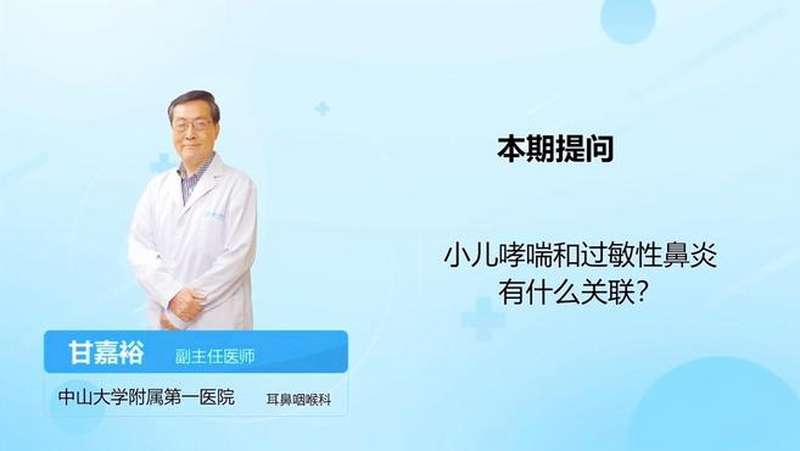 本期提问

小儿哮喘和过敏性鼻炎有什么关联?

甘嘉裕 副主任医师

中山大学附属第一医院 耳鼻咽喉科